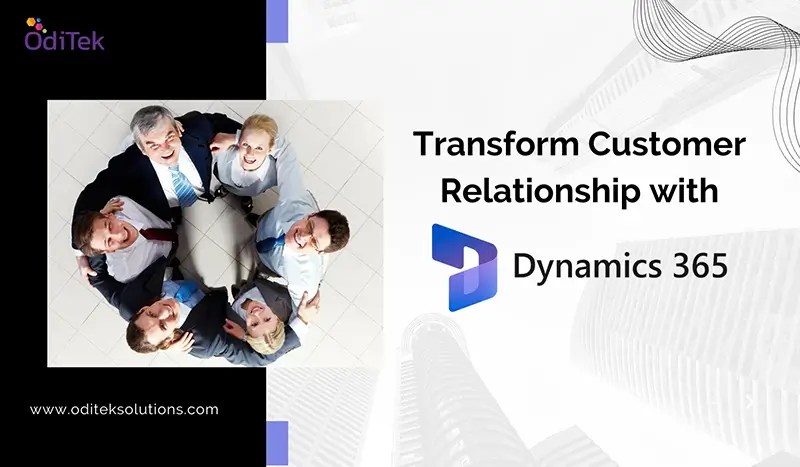 OdiTek

Transform Customer Relationship with

Dynamics 365

www.oditeksolutions.com